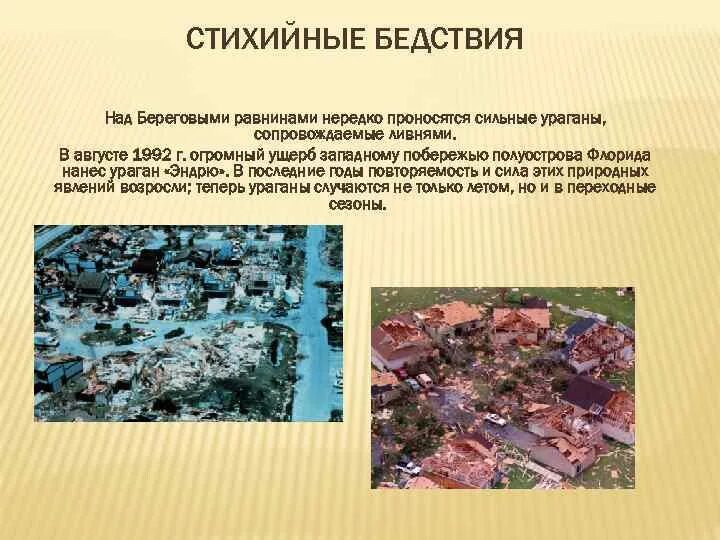 СТИХИЙНЫЕ БЕДСТВИЯ

Над Береговыми равнинами нередко проносятся сильные ураганы, сопровождаемые ливнями.

В августе 1992 г. огромный ущерб западному побережью полуострова Флорида нанес ураган «Эндрю». В последние годы повторяемость и сила этих природных явлений возросли; теперь ураганы случаются не только летом, но и в переходные сезоны.